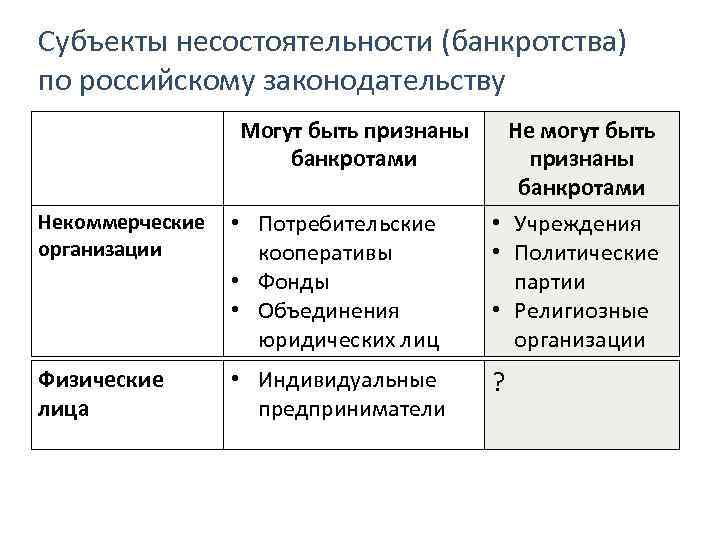 Субъекты несостоятельности (банкротства) по российскому законодательству

| | Могут быть признаны банкротами | Не могут быть признаны банкротами |
|---|---|---|
| Некоммерческие организации | • Потребительские кооперативы • Фонды • Объединения юридических лиц | • Учреждения • Политические партии • Религиозные организации |
| Физические лица | • Индивидуальные предприниматели | ? |